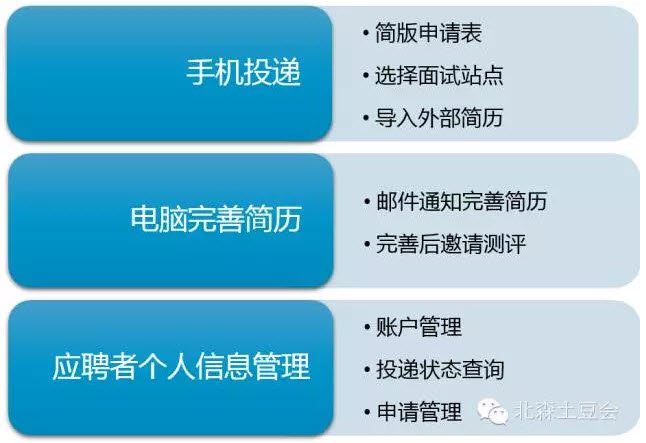 手机投递

• 简版申请表
• 选择面试站点
• 导入外部简历

电脑完善简历

• 邮件通知完善简历
• 完善后邀请测评

应聘者个人信息管理

• 账户管理
• 投递状态查询
• 申请管理

北森土豆会